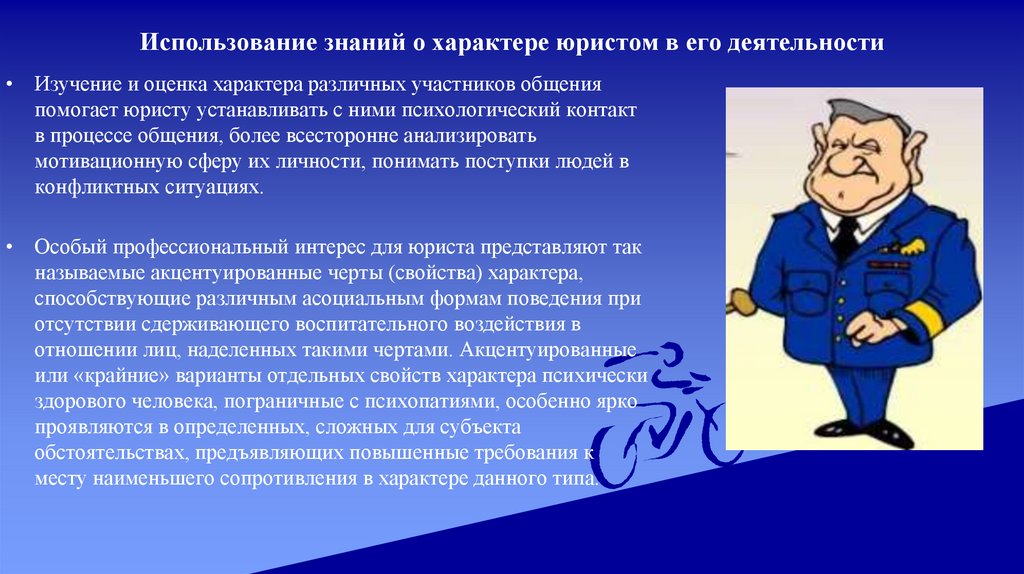 Использование знаний о характере юристом в его деятельности

• Изучение и оценка характера различных участников общения помогает юристу устанавливать с ними психологический контакт в процессе общения, более всесторонне анализировать мотивационную сферу их личности, понимать поступки людей в конфликтных ситуациях.

• Особый профессиональный интерес для юриста представляют так называемые акцентуированные черты (свойства) характера, способствующие различным асоциальным формам поведения при отсутствии сдерживающего воспитательного воздействия в отношении лиц, наделенных такими чертами. Акцентуированные или «крайние» варианты отдельных свойств характера психически здорового человека, пограничные с психопатиями, особенно ярко проявляются в определенных, сложных для субъекта обстоятельствах, предъявляющих повышенные требования к месту наименьшего сопротивления в характере данного типа.